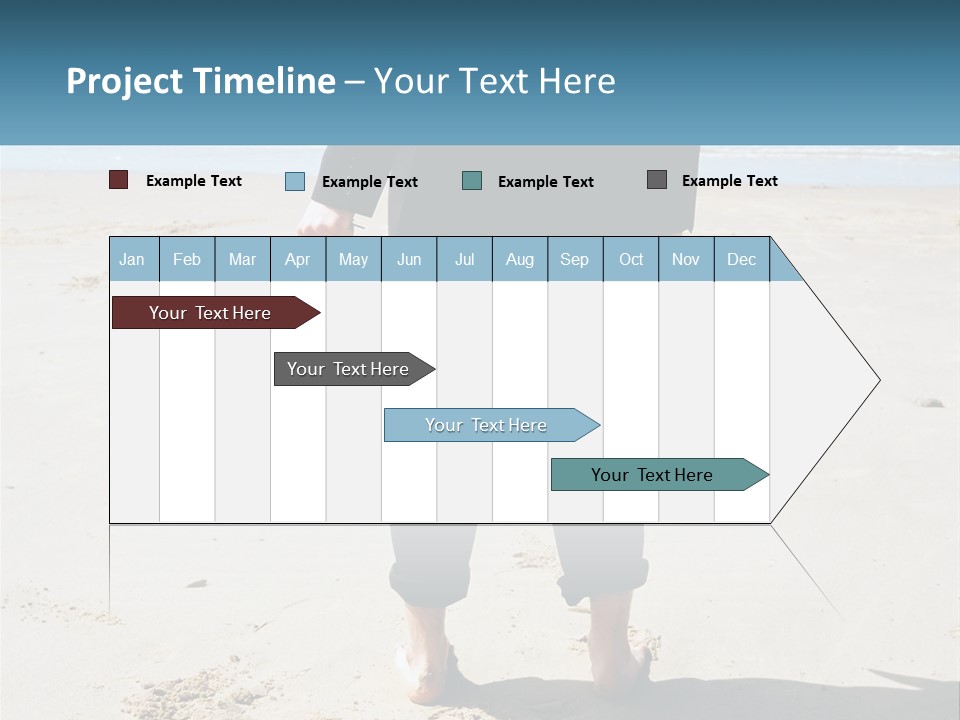 Project Timeline – Your Text Here

Example Text
Example Text
Example Text
Example Text

| Jan | Feb | Mar | Apr | May | Jun | Jul | Aug | Sep | Oct | Nov | Dec |
|---|---|---|---|---|---|---|---|---|---|---|---|

Your Text Here

Your Text Here

Your Text Here

Your Text Here